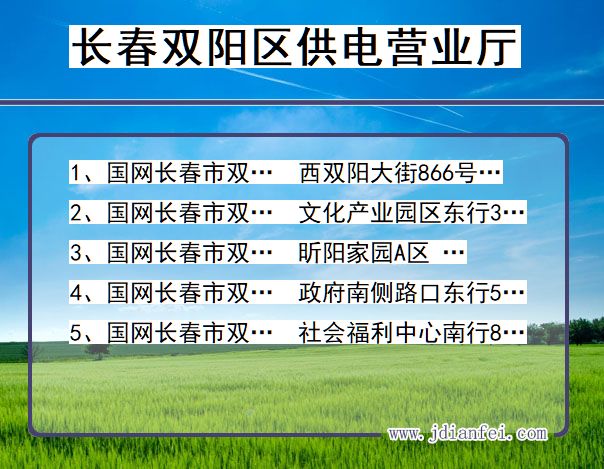 长春双阳区供电营业厅

1、国网长春市双… 西双阳大街866号…

2、国网长春市双… 文化产业园区东行3…

3、国网长春市双… 昕阳家园A区 …

4、国网长春市双… 政府南侧路口东行5…

5、国网长春市双… 社会福利中心南行8…

www.jdianfei.com